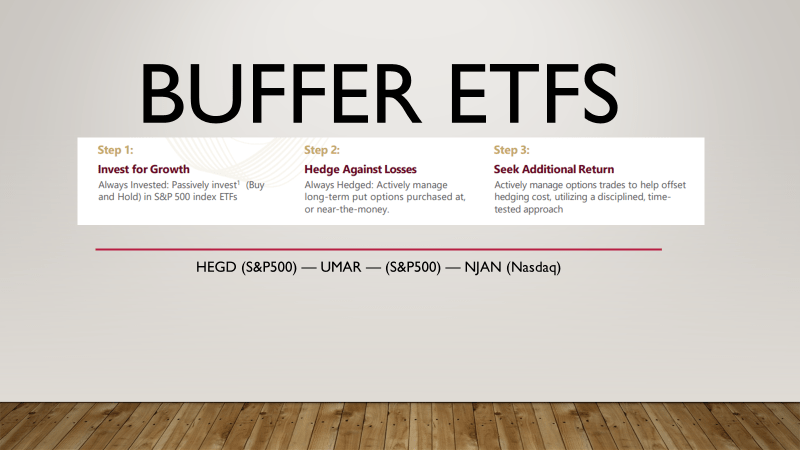 BUFFER ETFS

Step 1:
Invest for Growth
Always Invested: Passively invest$^1$ (Buy and Hold) in S&P 500 index ETFs

Step 2:
Hedge Against Losses
Always Hedged: Actively manage long-term put options purchased at, or near-the-money.

Step 3:
Seek Additional Return
Actively manage options trades to help offset hedging cost, utilizing a disciplined, time-tested approach

HEGD (S&P500) — UMAR — (S&P500) — NJAN (Nasdaq)